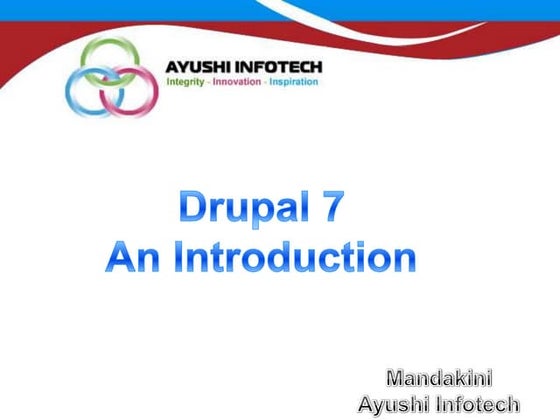 AYUSHI INFOTECH
Integrity - Innovation - Inspiration

Drupal 7
An Introduction

Mandakini
Ayushi Infotech